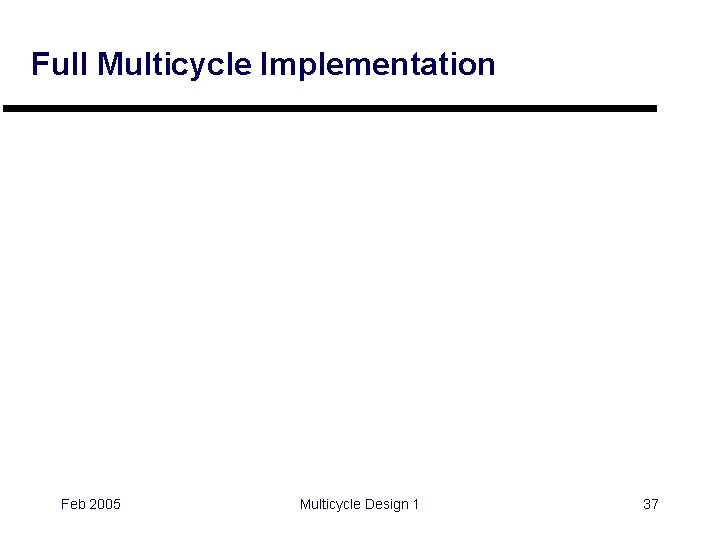 Full Multicycle Implementation

Feb 2005

Multicycle Design 1

37